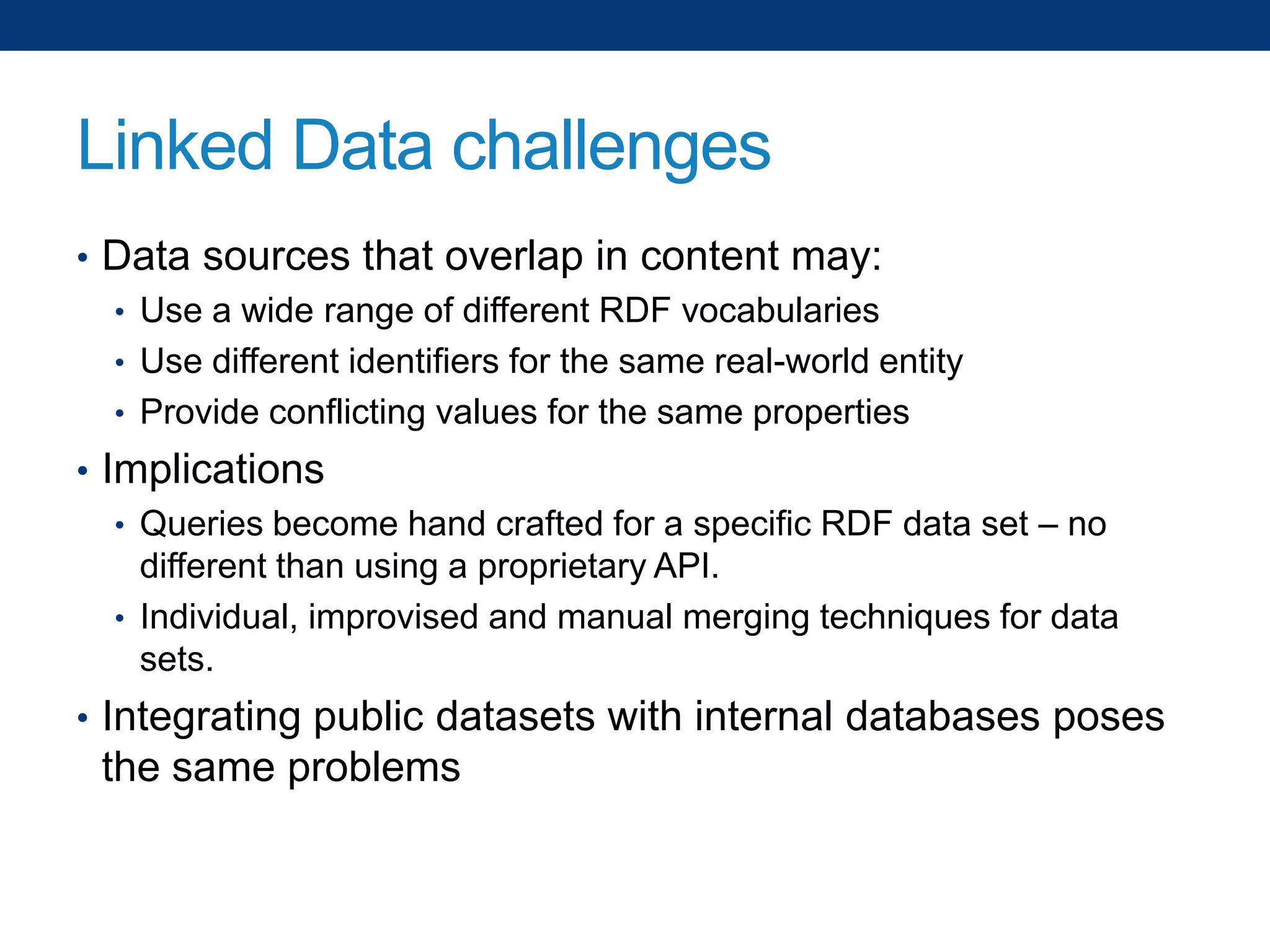 Linked Data challenges

• Data sources that overlap in content may:
  • Use a wide range of different RDF vocabularies
  • Use different identifiers for the same real-world entity
  • Provide conflicting values for the same properties
• Implications
  • Queries become hand crafted for a specific RDF data set – no different than using a proprietary API.
  • Individual, improvised and manual merging techniques for data sets.
• Integrating public datasets with internal databases poses the same problems